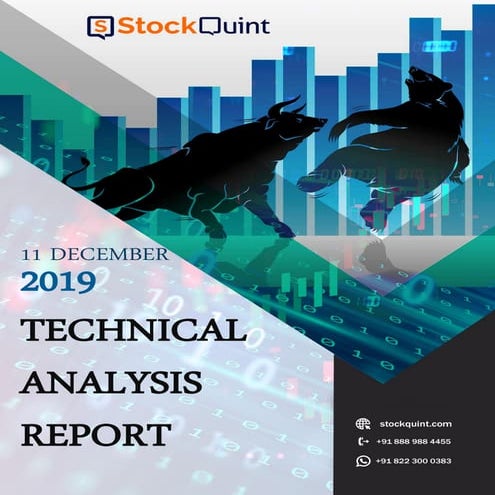 StockQuint

11 DECEMBER
2019

TECHNICAL
ANALYSIS
REPORT

stockquint.com
+91 888 988 4455
+91 822 300 0383